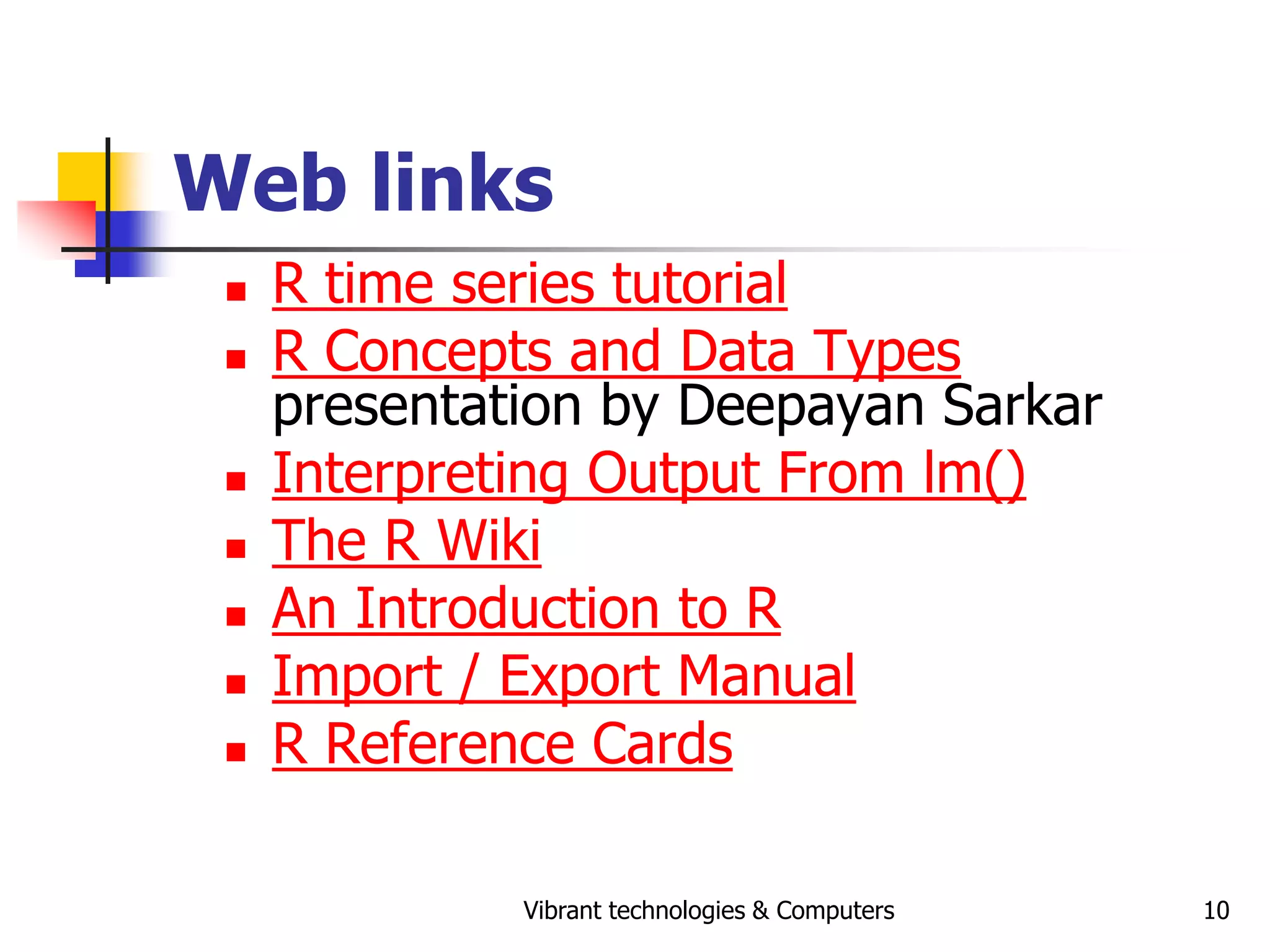 Web links

- R time series tutorial
- R Concepts and Data Types presentation by Deepayan Sarkar
- Interpreting Output From lm()
- The R Wiki
- An Introduction to R
- Import / Export Manual
- R Reference Cards

Vibrant technologies & Computers

10